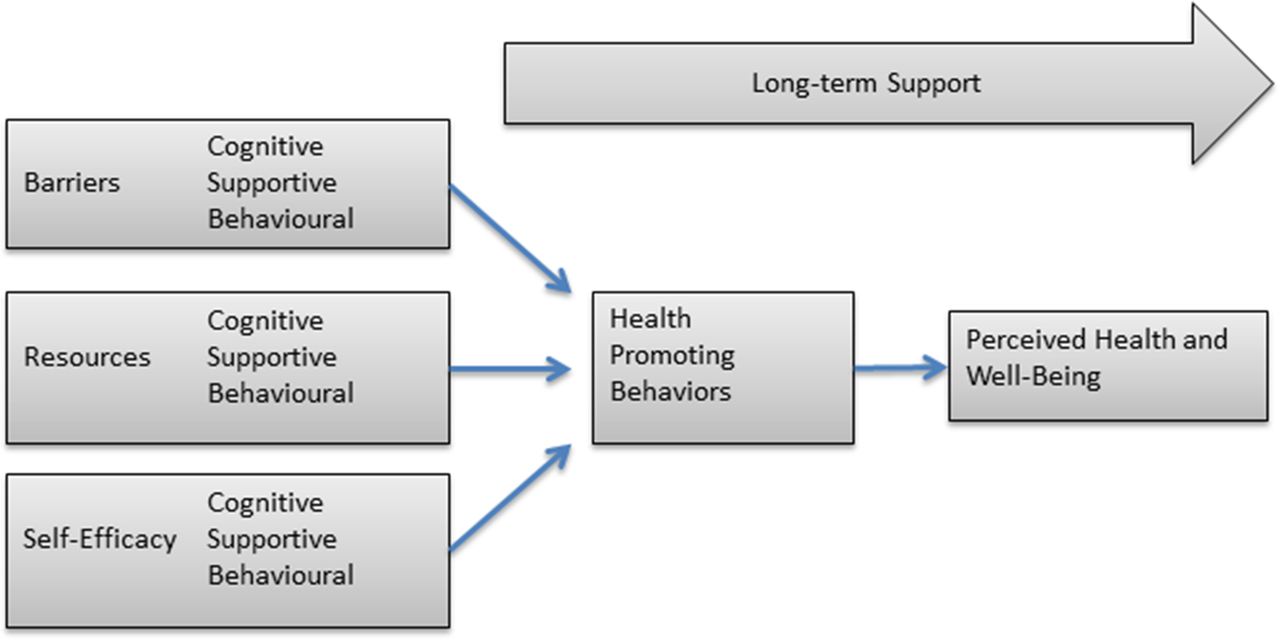 Long-term Support

Barriers
Cognitive
Supportive
Behavioural

Resources
Cognitive
Supportive
Behavioural

Self-Efficacy
Cognitive
Supportive
Behavioural

Health Promoting Behaviors

Perceived Health and Well-Being